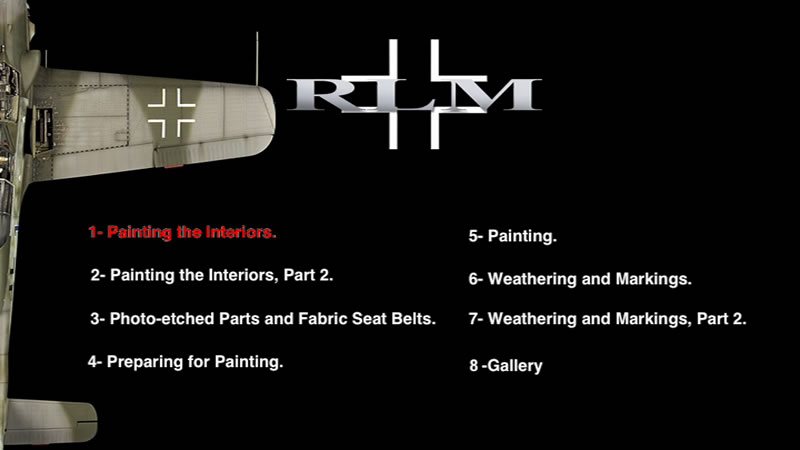 RLM

1- Painting the Interiors.

2- Painting the Interiors, Part 2.

3- Photo-etched Parts and Fabric Seat Belts.

4- Preparing for Painting.

5- Painting.

6- Weathering and Markings.

7- Weathering and Markings, Part 2.

8 -Gallery